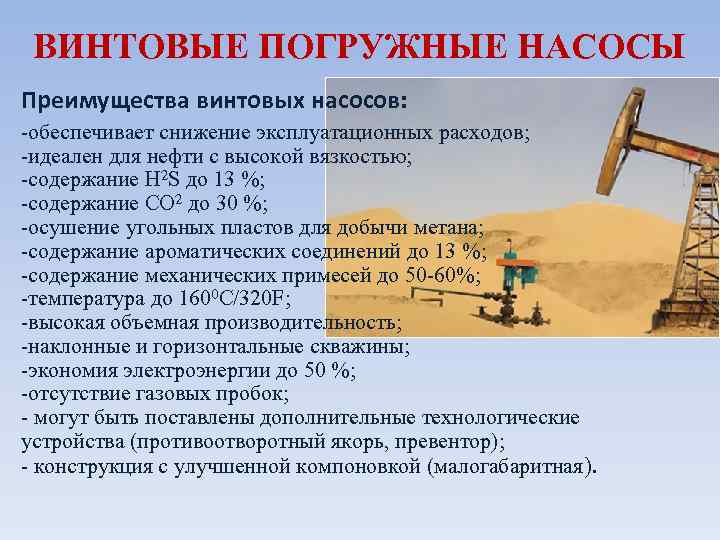 ВИНТОВЫЕ ПОГРУЖНЫЕ НАСОСЫ

Преимущества винтовых насосов:

-обеспечивает снижение эксплуатационных расходов;
-идеален для нефти с высокой вязкостью;
-содержание $H^2S$ до 13 %;
-содержание $CO^2$ до 30 %;
-осушение угольных пластов для добычи метана;
-содержание ароматических соединений до 13 %;
-содержание механических примесей до 50-60%;
-температура до $160^0C/320F$;
-высокая объемная производительность;
-наклонные и горизонтальные скважины;
-экономия электроэнергии до 50 %;
-отсутствие газовых пробок;
- могут быть поставлены дополнительные технологические устройства (противоотворотный якорь, превентор);
- конструкция с улучшенной компоновкой (малогабаритная).